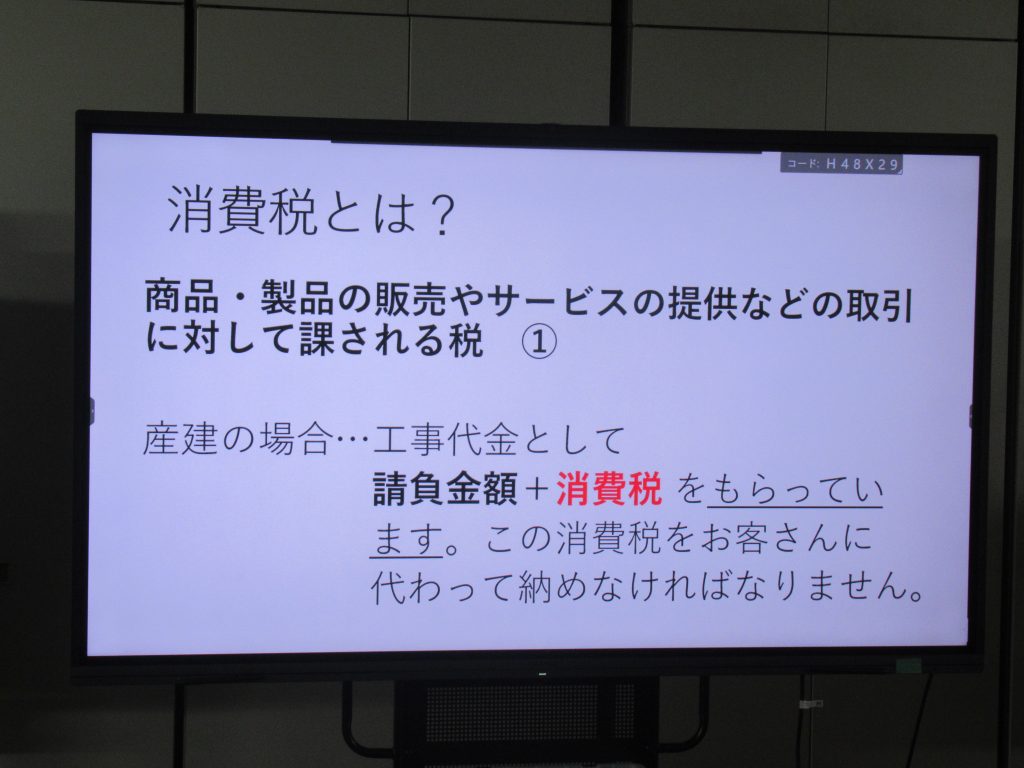 コード: H48X29

消費税とは？

商品・製品の販売やサービスの提供などの取引に対して課される税　①

産建の場合…工事代金として
請負金額＋消費税 をもらっています。この消費税をお客さんに代わって納めなければなりません。